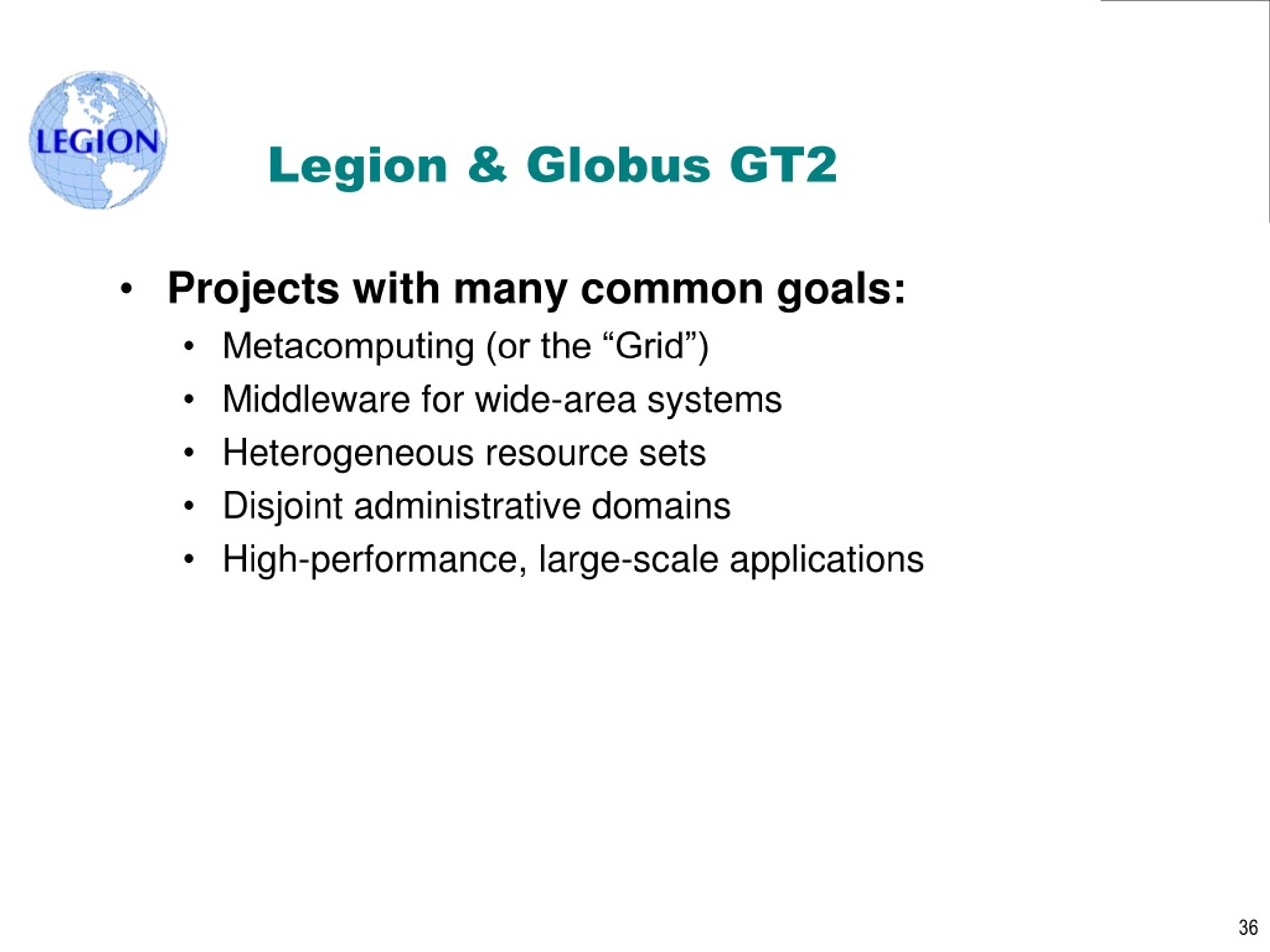 LEGION

Legion & Globus GT2

• Projects with many common goals:
  • Metacomputing (or the “Grid”)
  • Middleware for wide-area systems
  • Heterogeneous resource sets
  • Disjoint administrative domains
  • High-performance, large-scale applications

36